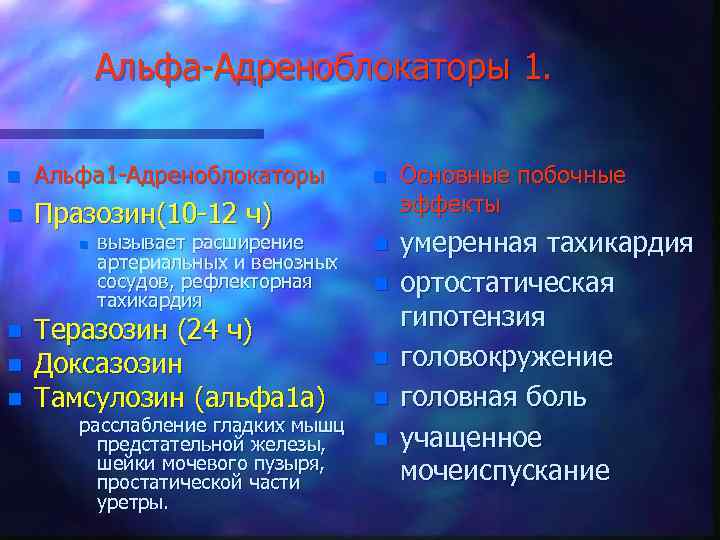 Альфа-Адреноблокаторы 1.

Альфа1-Адреноблокаторы

Празозин(10-12 ч)

вызывает расширение артериальных и венозных сосудов, рефлекторная тахикардия

Теразозин (24 ч)

Доксазозин

Тамсулозин (альфа1а)

расслабление гладких мышц предстательной железы, шейки мочевого пузыря, простатической части уретры.

Основные побочные эффекты

умеренная тахикардия

ортостатическая гипотензия

головокружение

головная боль

учащенное мочеиспускание